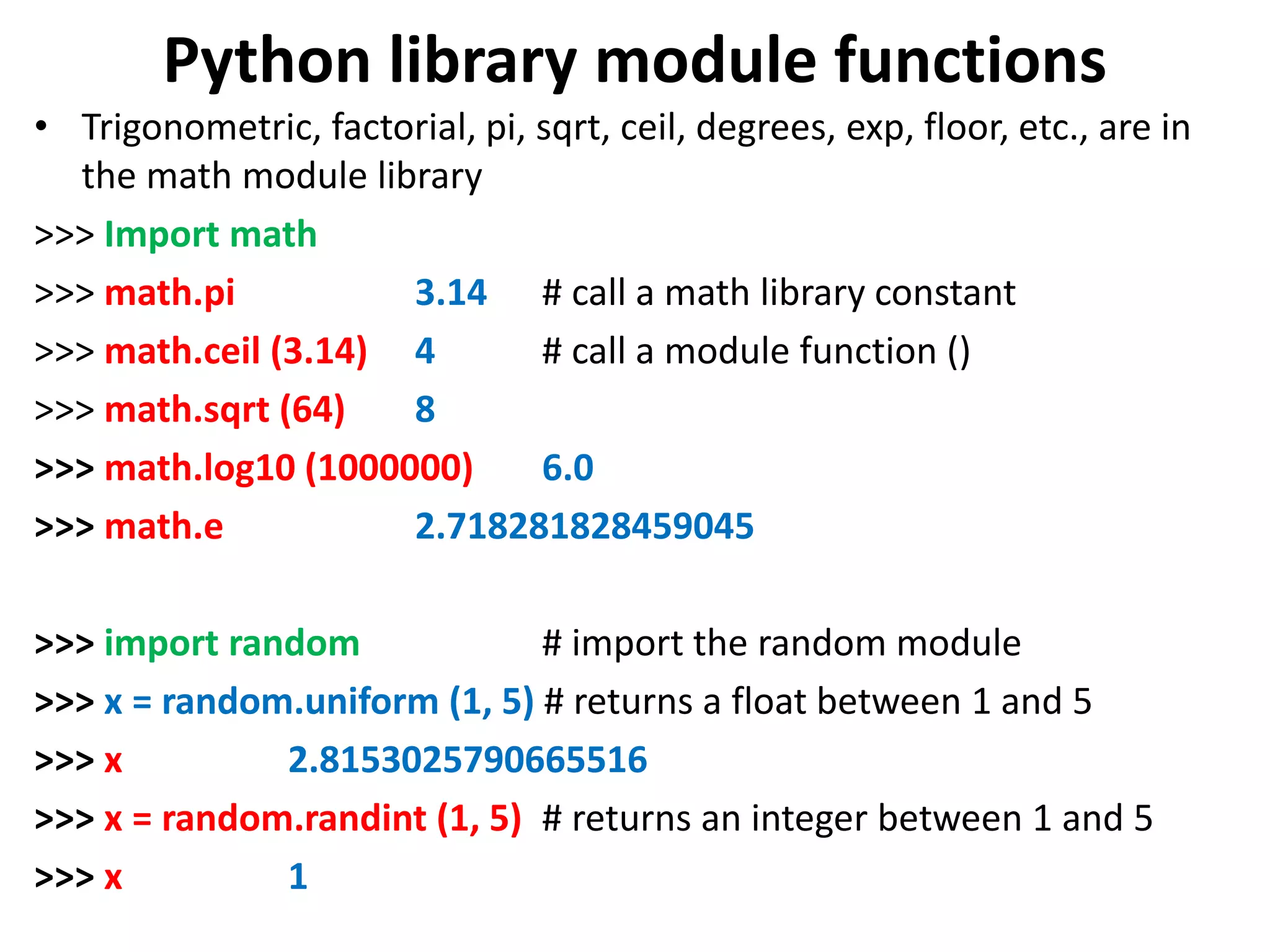 Python library module functions

• Trigonometric, factorial, pi, sqrt, ceil, degrees, exp, floor, etc., are in the math module library

>>> Import math
>>> math.pi 3.14 # call a math library constant
>>> math.ceil (3.14) 4 # call a module function ()
>>> math.sqrt (64) 8
>>> math.log10 (1000000) 6.0
>>> math.e 2.718281828459045

>>> import random # import the random module
>>> x = random.uniform (1, 5) # returns a float between 1 and 5
>>> x 2.8153025790665516
>>> x = random.randint (1, 5) # returns an integer between 1 and 5
>>> x 1